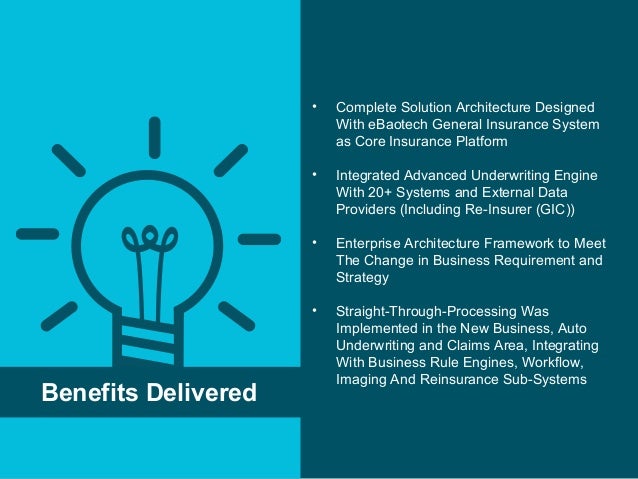 Benefits Delivered

• Complete Solution Architecture Designed With eBaotech General Insurance System as Core Insurance Platform

• Integrated Advanced Underwriting Engine With 20+ Systems and External Data Providers (Including Re-Insurer (GIC))

• Enterprise Architecture Framework to Meet The Change in Business Requirement and Strategy

• Straight-Through-Processing Was Implemented in the New Business, Auto Underwriting and Claims Area, Integrating With Business Rule Engines, Workflow, Imaging And Reinsurance Sub-Systems